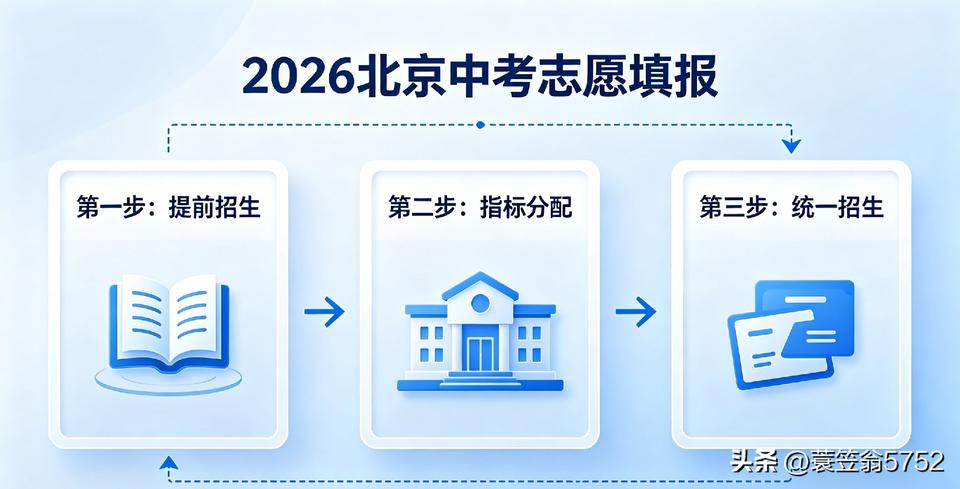 2026北京中考志愿填报

第一步：提前招生

第二步：指标分配

第三步：统一招生

头条 @蓑笠翁5752